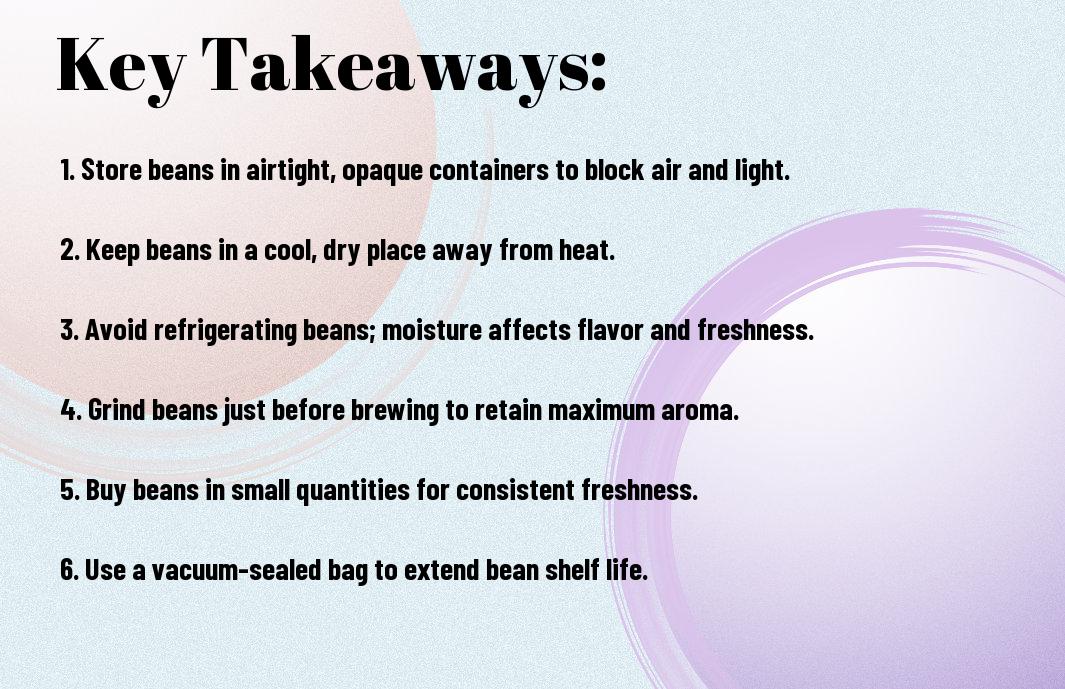 Key Takeaways:

1. Store beans in airtight, opaque containers to block air and light.

2. Keep beans in a cool, dry place away from heat.

3. Avoid refrigerating beans; moisture affects flavor and freshness.

4. Grind beans just before brewing to retain maximum aroma.

5. Buy beans in small quantities for consistent freshness.

6. Use a vacuum-sealed bag to extend bean shelf life.